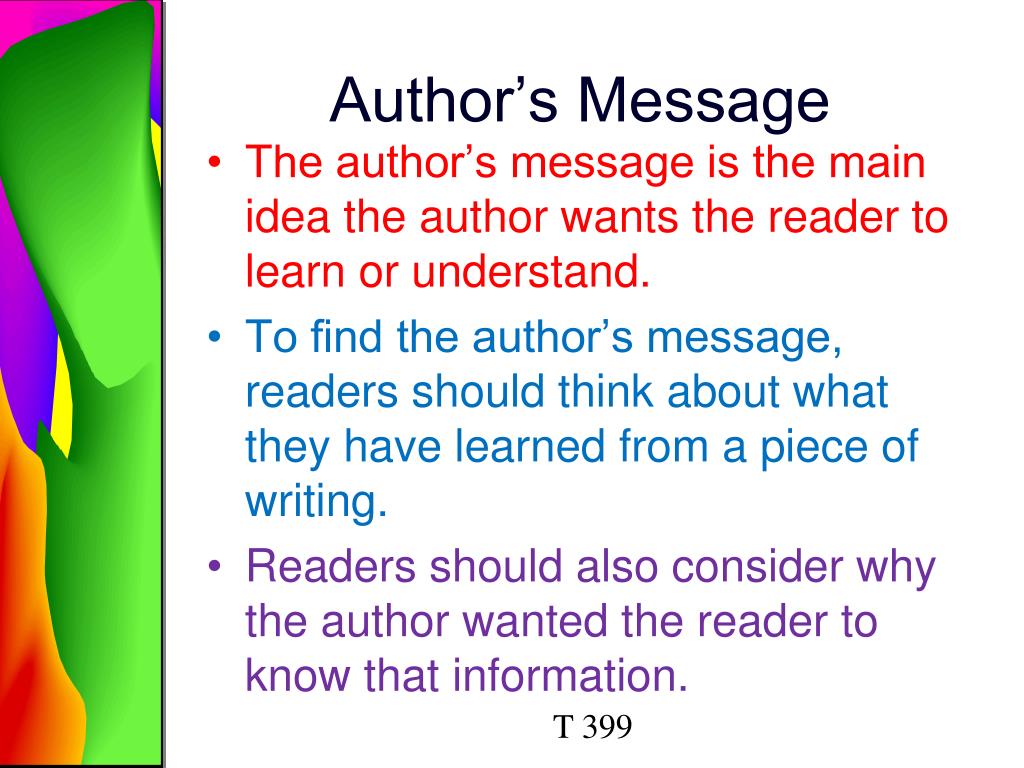 Author’s Message

• The author’s message is the main idea the author wants the reader to learn or understand.
• To find the author’s message, readers should think about what they have learned from a piece of writing.
• Readers should also consider why the author wanted the reader to know that information.

T 399